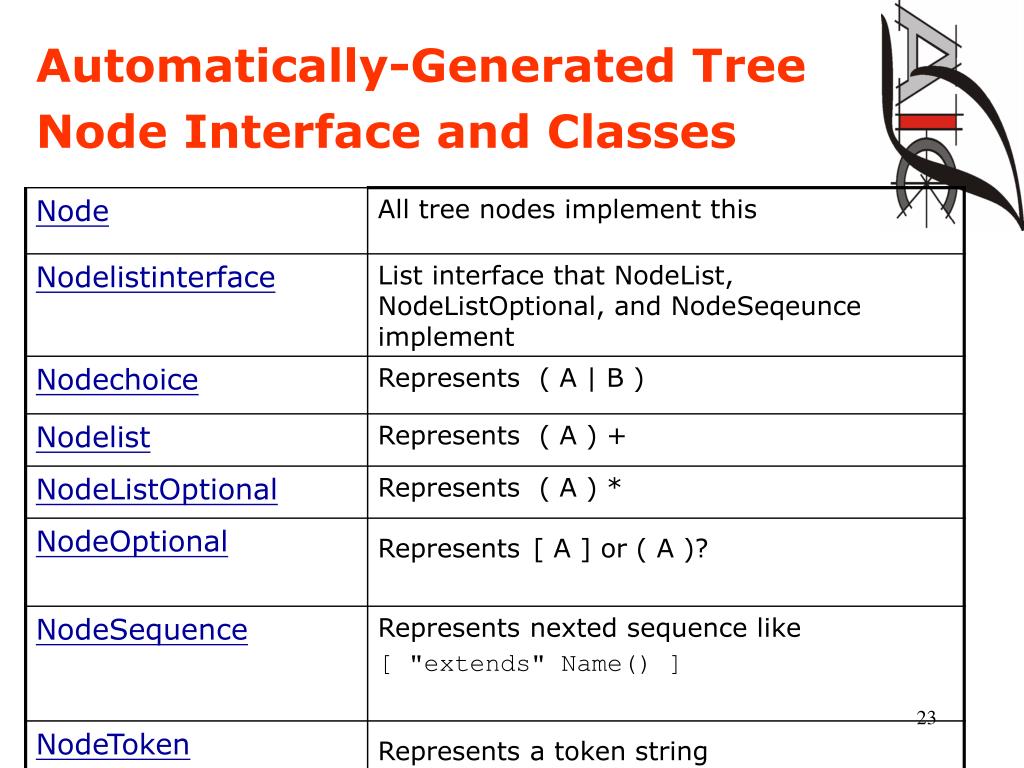 Automatically-Generated Tree Node Interface and Classes

| Node | All tree nodes implement this |
|---|---|
| Nodelistinterface | List interface that NodeList, NodeListOptional, and NodeSeqeunce implement |
| Nodechoice | Represents ( A \| B ) |
| Nodelist | Represents ( A ) + |
| NodeListOptional | Represents ( A ) * |
| NodeOptional | Represents [ A ] or ( A )? |
| NodeSequence | Represents nexted sequence like [ "extends" Name() ] |
| NodeToken | Represents a token string |

23